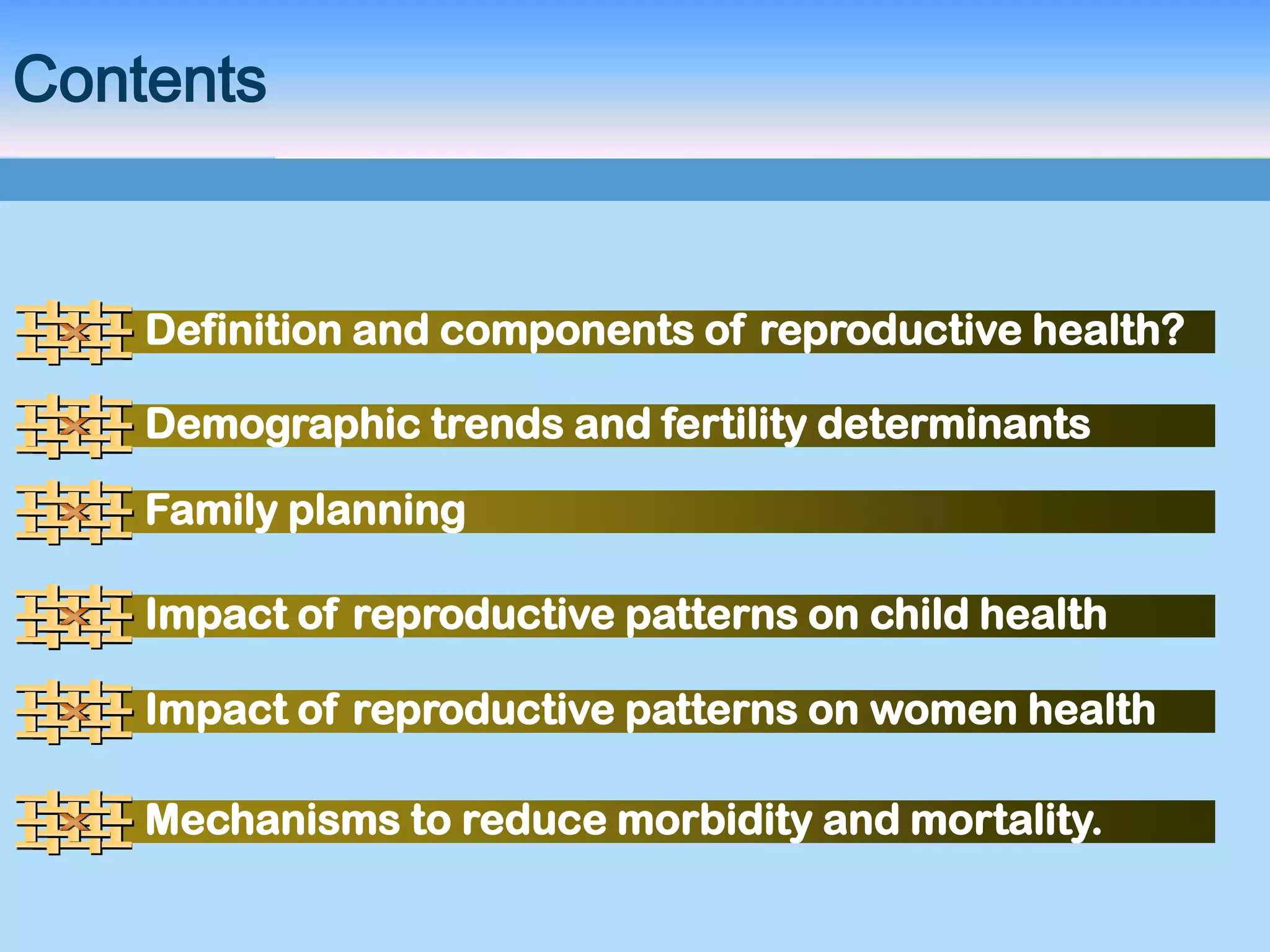 Contents

Definition and components of reproductive health?

Demographic trends and fertility determinants

Family planning

Impact of reproductive patterns on child health

Impact of reproductive patterns on women health

Mechanisms to reduce morbidity and mortality.